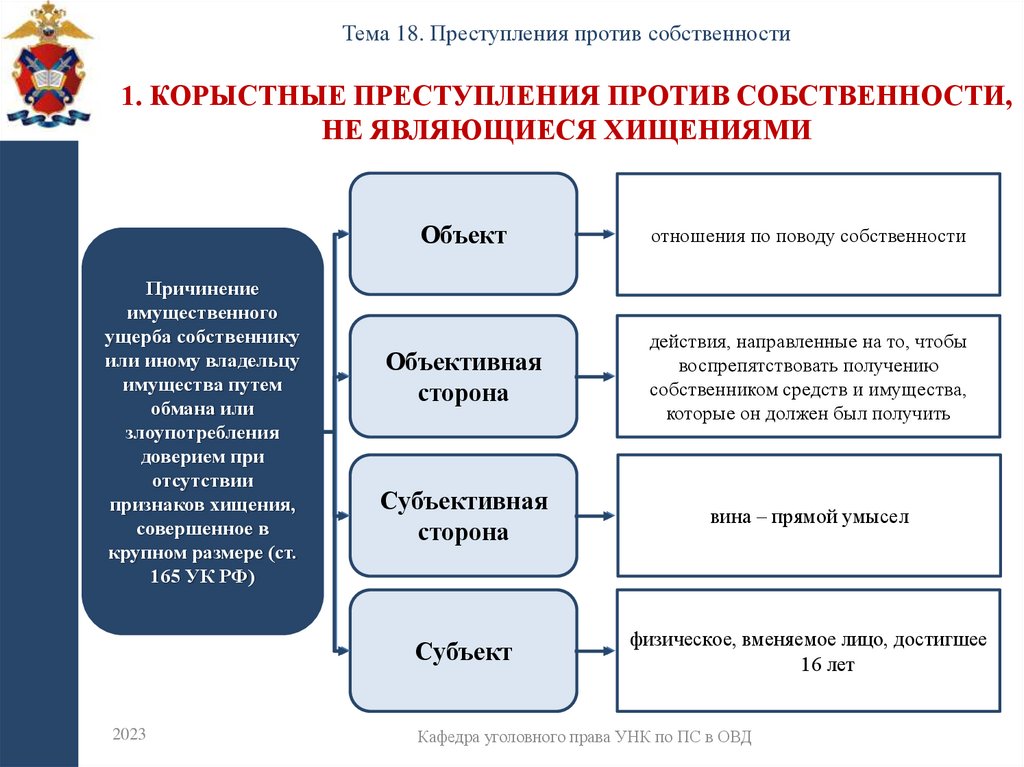 Тема 18. Преступления против собственности

1. КОРЫСТНЫЕ ПРЕСТУПЛЕНИЯ ПРОТИВ СОБСТВЕННОСТИ, НЕ ЯВЛЯЮЩИЕСЯ ХИЩЕНИЯМИ

Причинение имущественного ущерба собственнику или иному владельцу имущества путем обмана или злоупотребления доверием при отсутствии признаков хищения, совершенное в крупном размере (ст. 165 УК РФ)

Объект

отношения по поводу собственности

Объективная сторона

действия, направленные на то, чтобы воспрепятствовать получению собственником средств и имущества, которые он должен был получить

Субъективная сторона

вина – прямой умысел

Субъект

физическое, вменяемое лицо, достигшее 16 лет

2023

Кафедра уголовного права УНК по ПС в ОВД